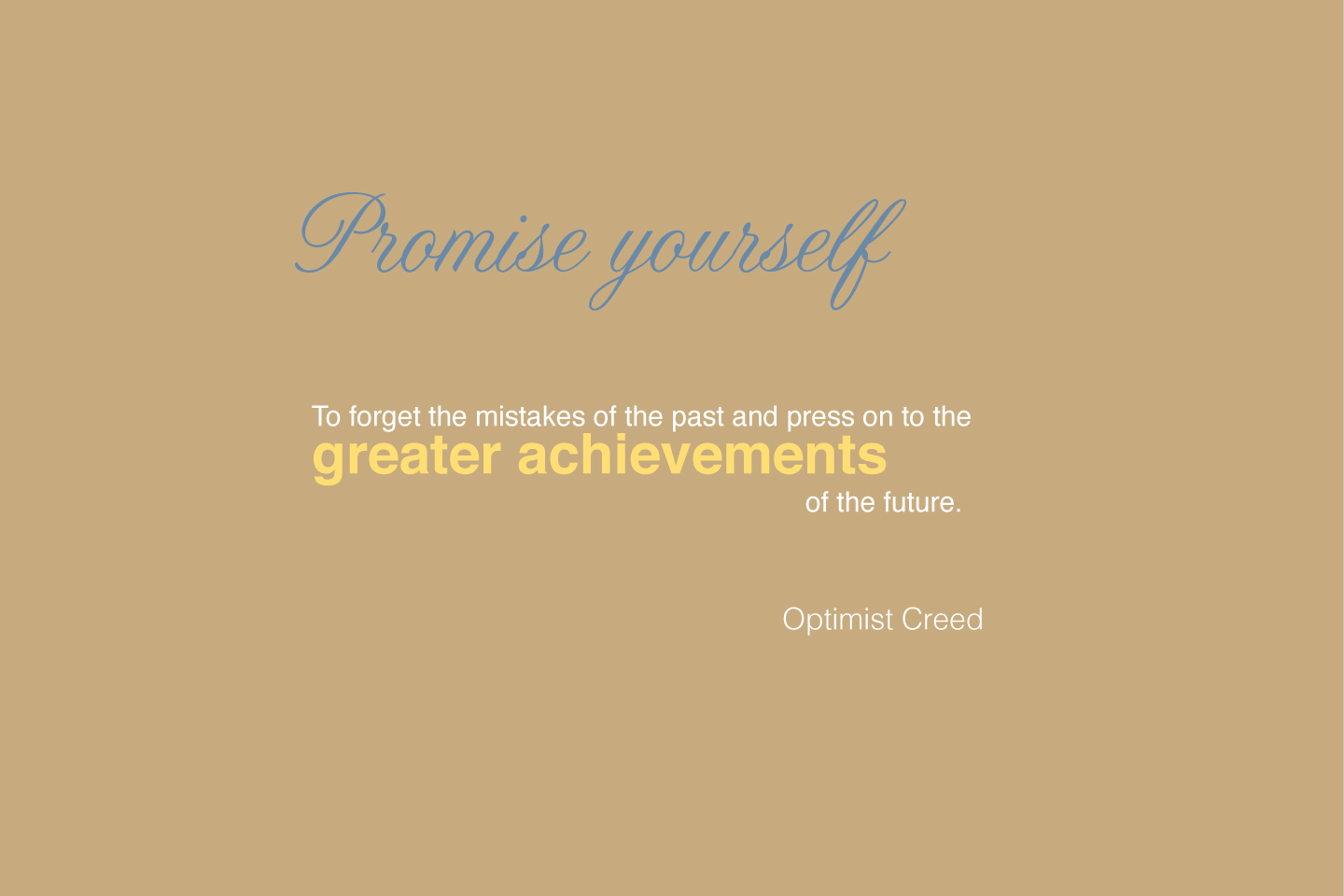 Promise yourself

To forget the mistakes of the past and press on to the greater achievements of the future.

Optimist Creed